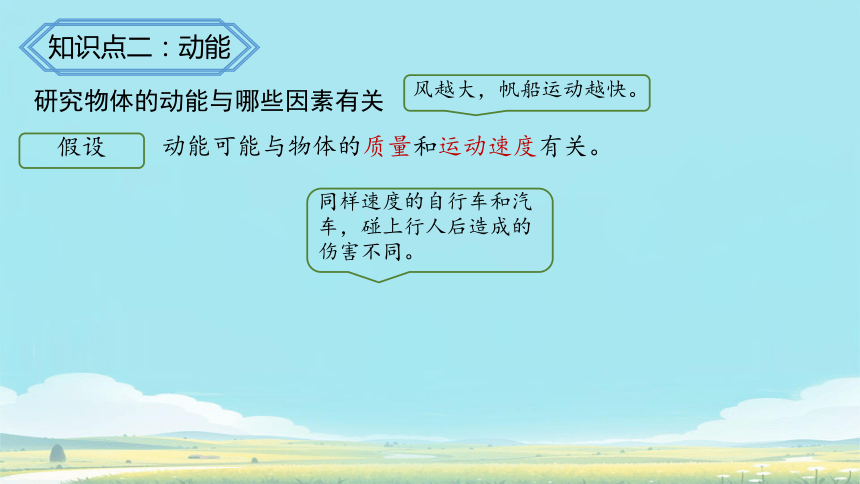 知识点二：动能

研究物体的动能与哪些因素有关

风越大，帆船运动越快。

假设

动能可能与物体的质量和运动速度有关。

同样速度的自行车和汽车，碰上行人后造成的伤害不同。